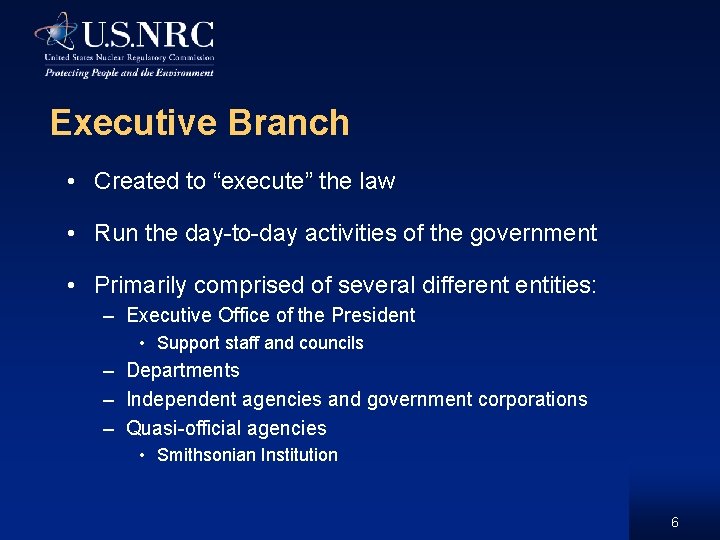 U.S.NRC
United States Nuclear Regulatory Commission
Protecting People and the Environment

Executive Branch

• Created to “execute” the law

• Run the day-to-day activities of the government

• Primarily comprised of several different entities:
– Executive Office of the President
• Support staff and councils
– Departments
– Independent agencies and government corporations
– Quasi-official agencies
• Smithsonian Institution

6